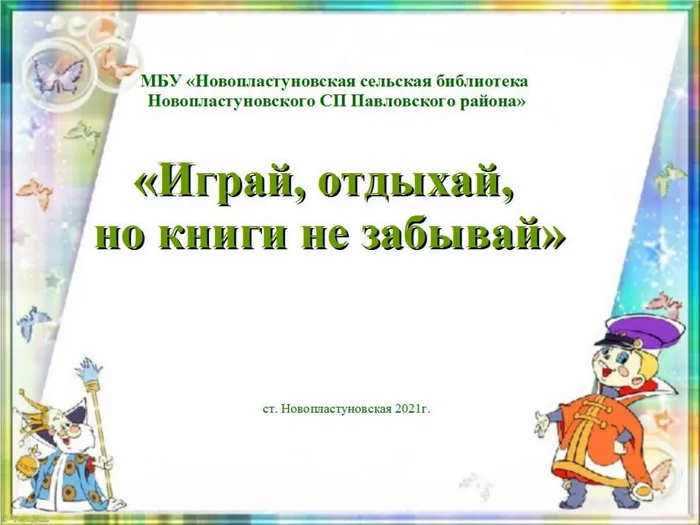 МБУ «Новопластуновская сельская библиотека Новопластуновского СП Павловского района»

«Играй, отдыхай, но книги не забывай»

ст. Новопластуновская 2021г.